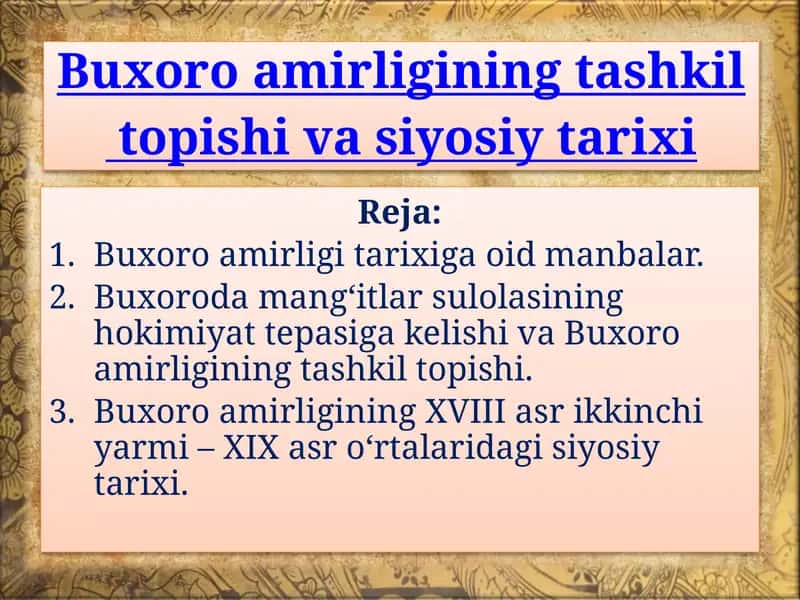 Buxoro amirligining tashkil topishi va siyosiy tarixi

Reja:

1. Buxoro amirligi tarixiga oid manbalar.
2. Buxoroda mang‘itlar sulolasining hokimiyat tepasiga kelishi va Buxoro amirligining tashkil topishi.
3. Buxoro amirligining XVIII asr ikkinchi yarmi – XIX asr o‘rtalaridagi siyosiy tarixi.